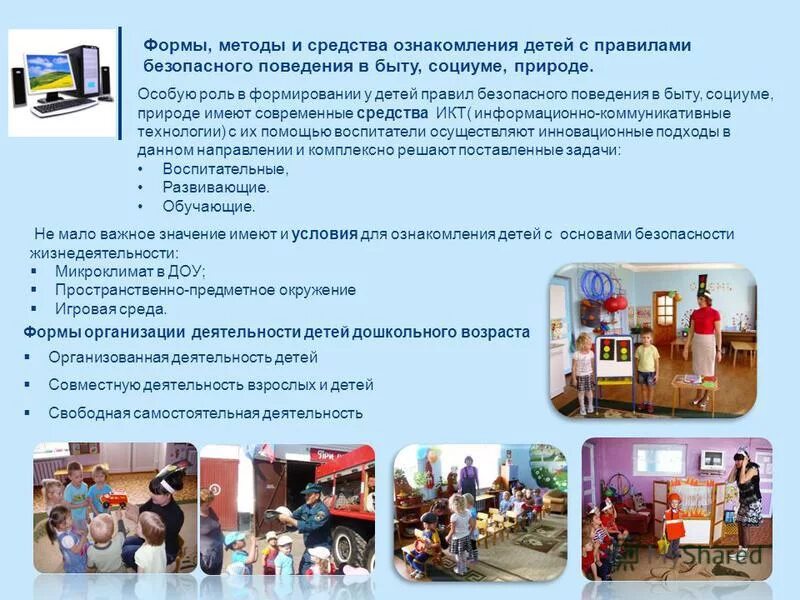 Формы, методы и средства ознакомления детей с правилами безопасного поведения в быту, социуме, природе.

Особую роль в формировании у детей правил безопасного поведения в быту, социуме, природе имеют современные средства ИКТ( информационно-коммуникативные технологии) с их помощью воспитатели осуществляют инновационные подходы в данном направлении и комплексно решают поставленные задачи:
• Воспитательные,
• Развивающие.
• Обучающие.

Не мало важное значение имеют и условия для ознакомления детей с основами безопасности жизнедеятельности:
▪ Микроклимат в ДОУ;
▪ Пространственно-предметное окружение
▪ Игровая среда.

Формы организации деятельности детей дошкольного возраста
▪ Организованная деятельность детей
▪ Совместную деятельность взрослых и детей
▪ Свободная самостоятельная деятельность

MyShared